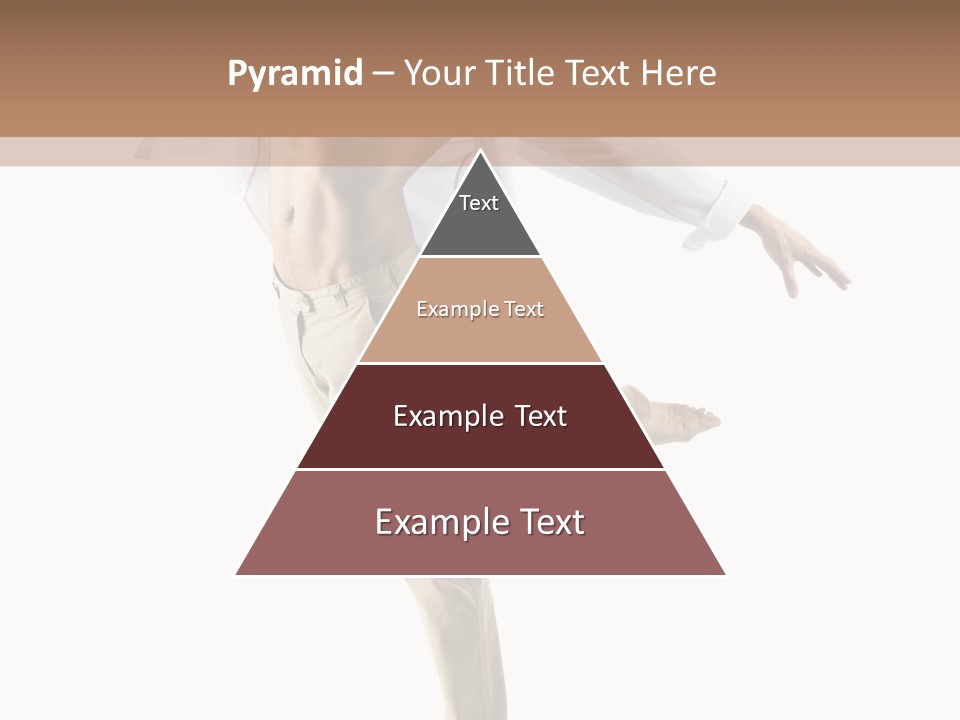 Pyramid – Your Title Text Here

Text

Example Text

Example Text

Example Text